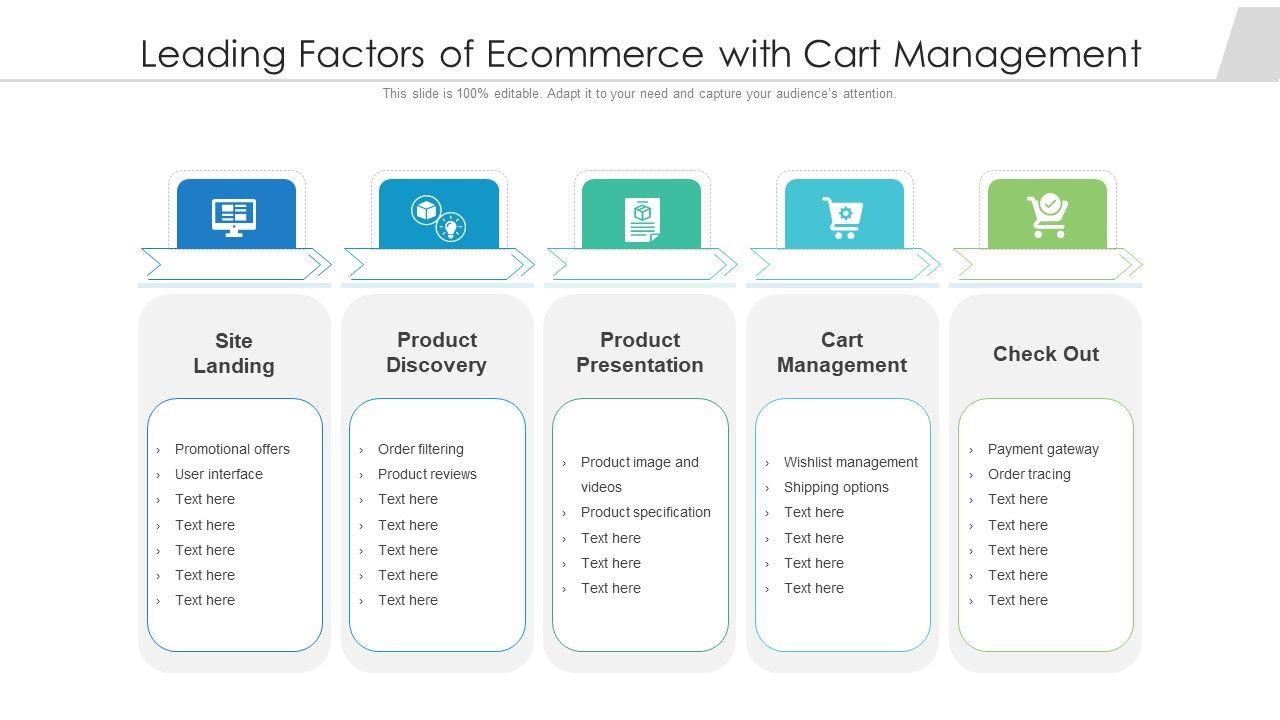 Leading Factors of Ecommerce with Cart Management

This slide is 100% editable. Adapt it to your need and capture your audience's attention.

Site Landing

› Promotional offers
› User interface
› Text here
› Text here
› Text here
› Text here
› Text here

Product Discovery

› Order filtering
› Product reviews
› Text here
› Text here
› Text here
› Text here
› Text here

Product Presentation

› Product image and videos
› Product specification
› Text here
› Text here
› Text here

Cart Management

› Wishlist management
› Shipping options
› Text here
› Text here
› Text here
› Text here

Check Out

› Payment gateway
› Order tracing
› Text here
› Text here
› Text here
› Text here
› Text here